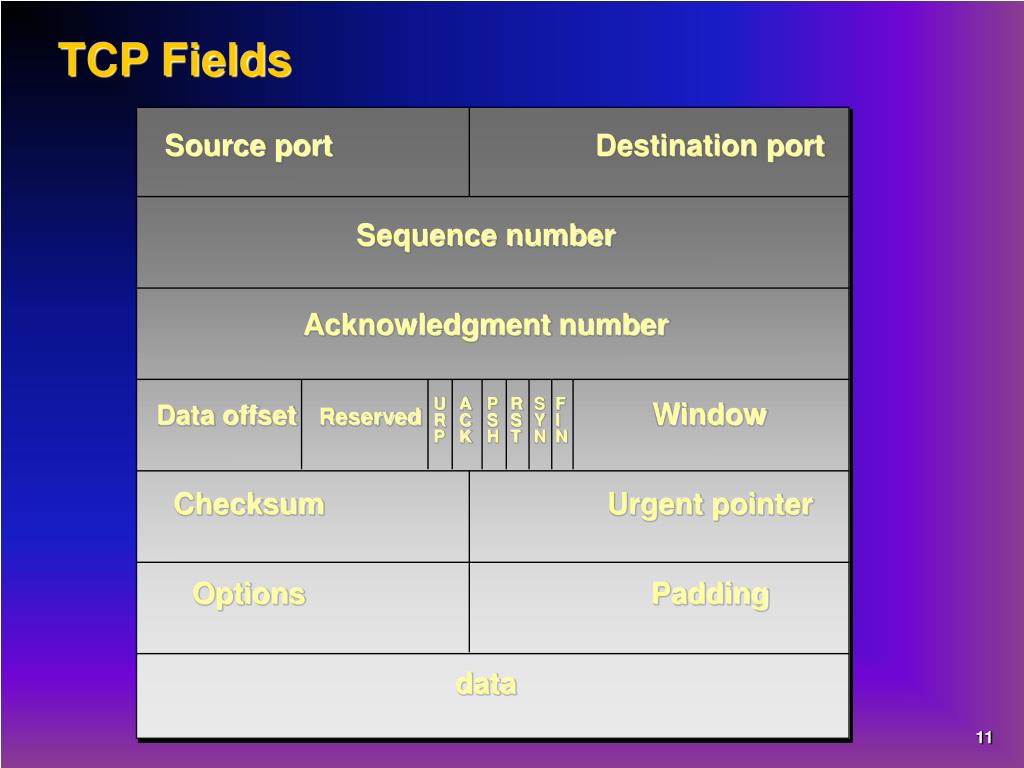 TCP Fields

Source port

Destination port

Sequence number

Acknowledgment number

Data offset

Reserved

URP

ACK

PSH

RST

SYN

FIN

Window

Checksum

Urgent pointer

Options

Padding

data

11